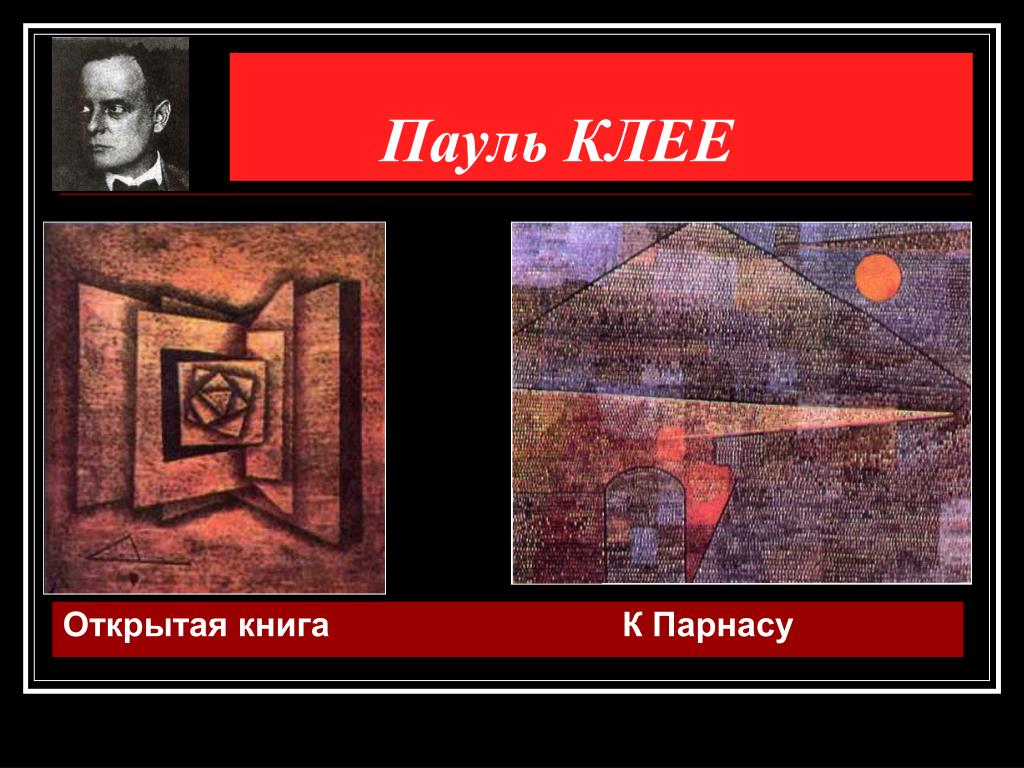 Пауль КЛЕЕ

Открытая книга

К Парнасу